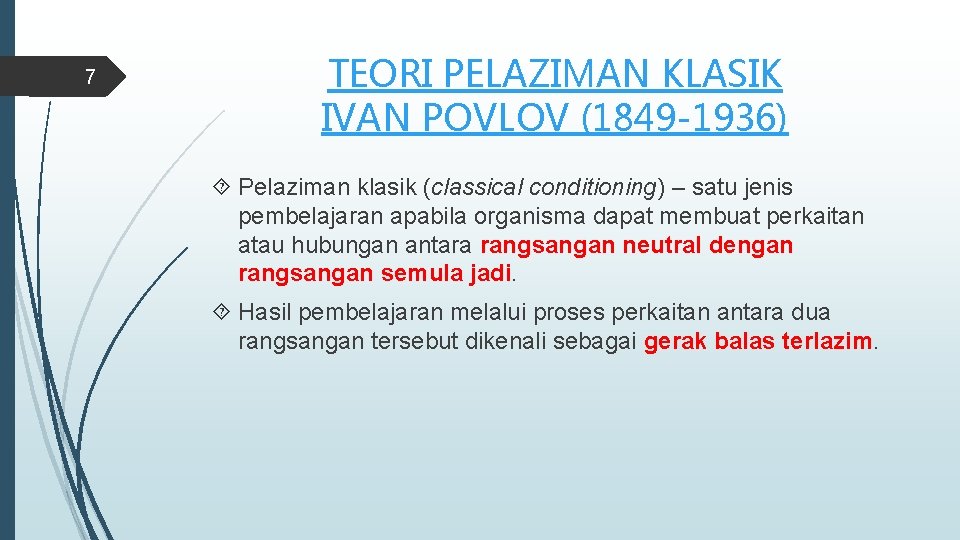 7

TEORI PELAZIMAN KLASIK IVAN POVLOV (1849-1936)

Pelaziman klasik (classical conditioning) – satu jenis pembelajaran apabila organisma dapat membuat perkaitan atau hubungan antara rangsangan neutral dengan rangsangan semula jadi.

Hasil pembelajaran melalui proses perkaitan antara dua rangsangan tersebut dikenali sebagai gerak balas terlazim.